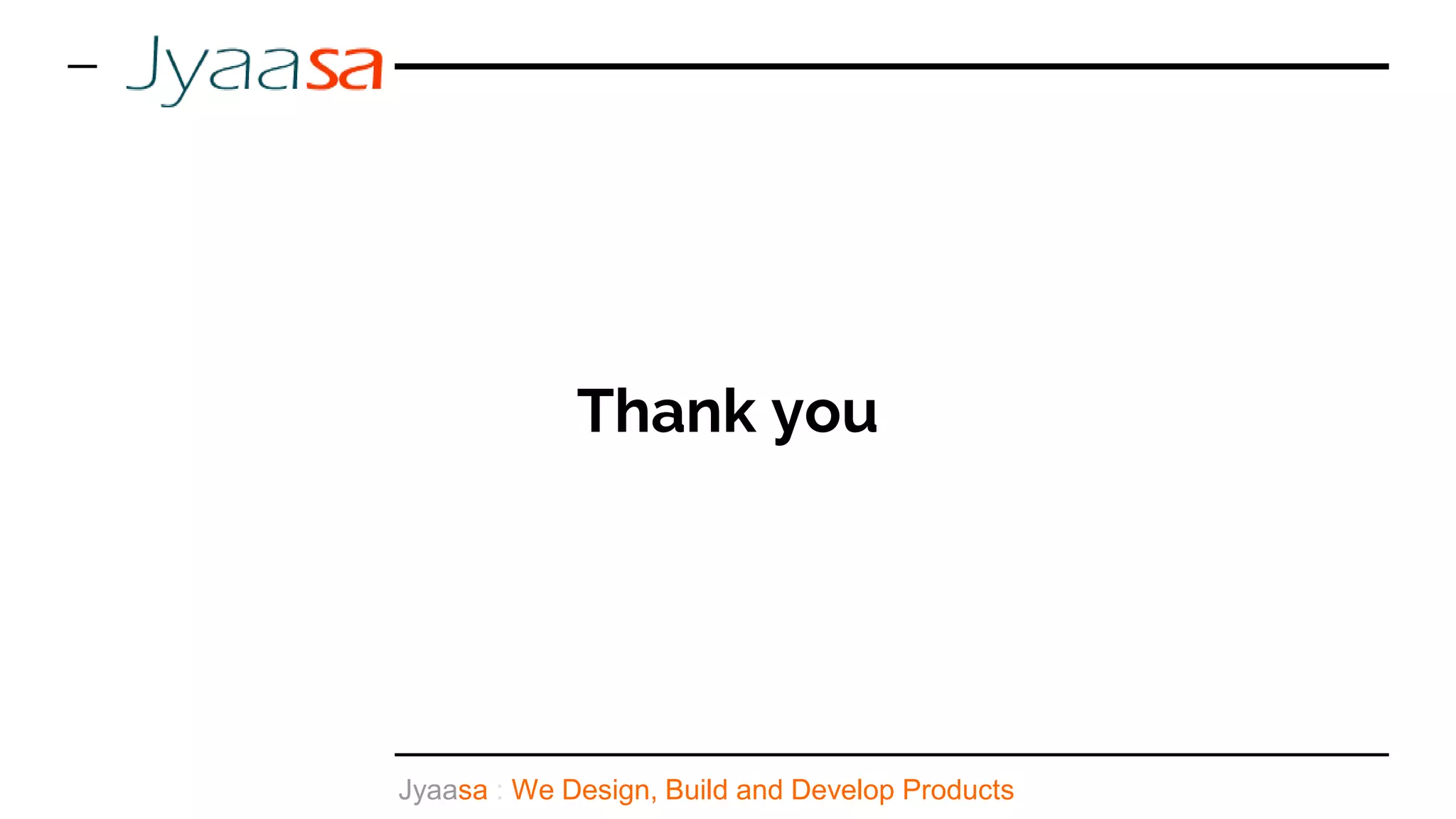 Jyaasa

Thank you

Jyaasa : We Design, Build and Develop Products